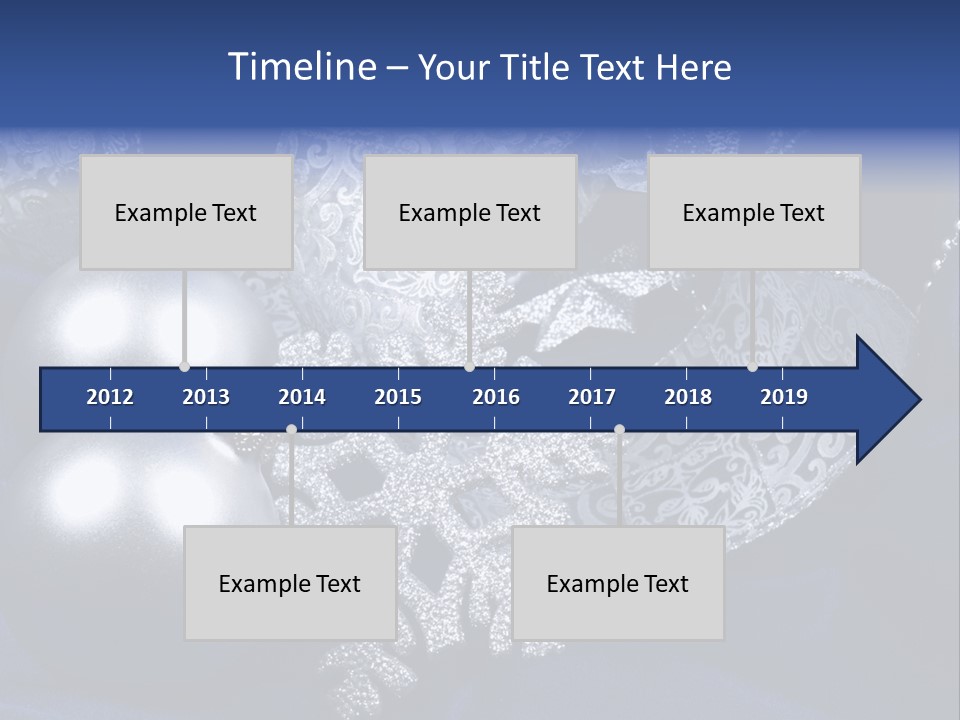 Timeline – Your Title Text Here

Example Text

Example Text

Example Text

2012 2013 2014 2015 2016 2017 2018 2019

Example Text

Example Text